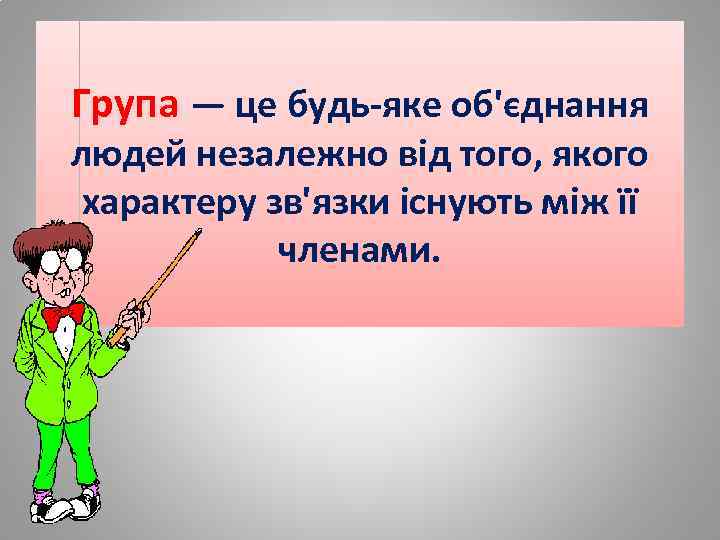 Група — це будь-яке об'єднання людей незалежно від того, якого характеру зв'язки існують між її членами.